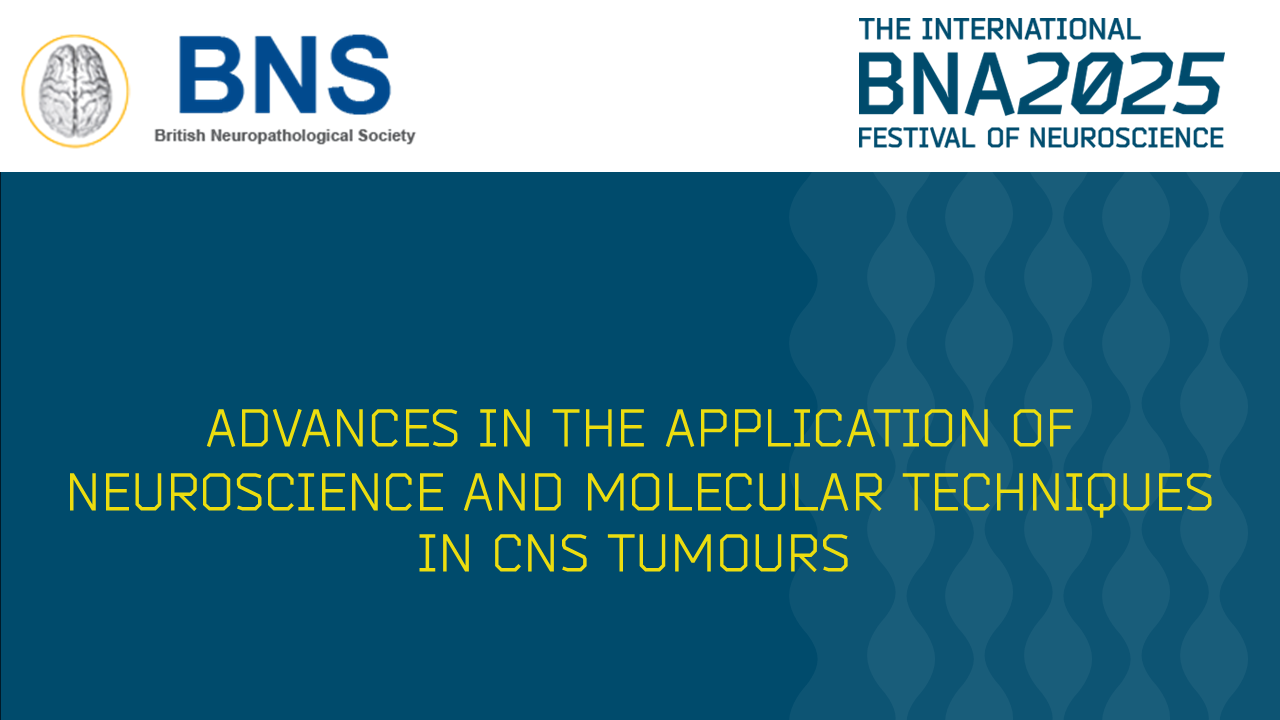 BNS
British Neuropathological Society

THE INTERNATIONAL
BNA2025
FESTIVAL OF NEUROSCIENCE

ADVANCES IN THE APPLICATION OF NEUROSCIENCE AND MOLECULAR TECHNIQUES IN CNS TUMOURS